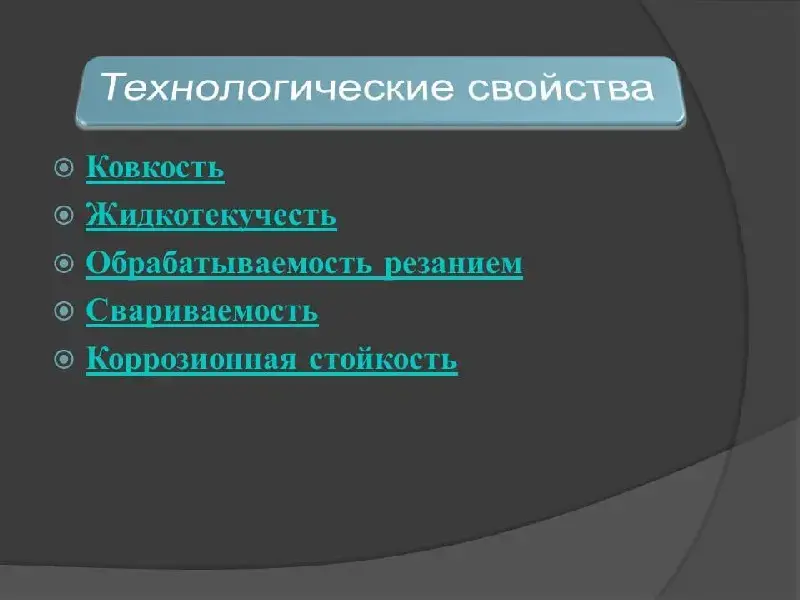 Технологические свойства

Ковкость
Жидкотекучесть
Обрабатываемость резанием
Свариваемость
Коррозионная стойкость